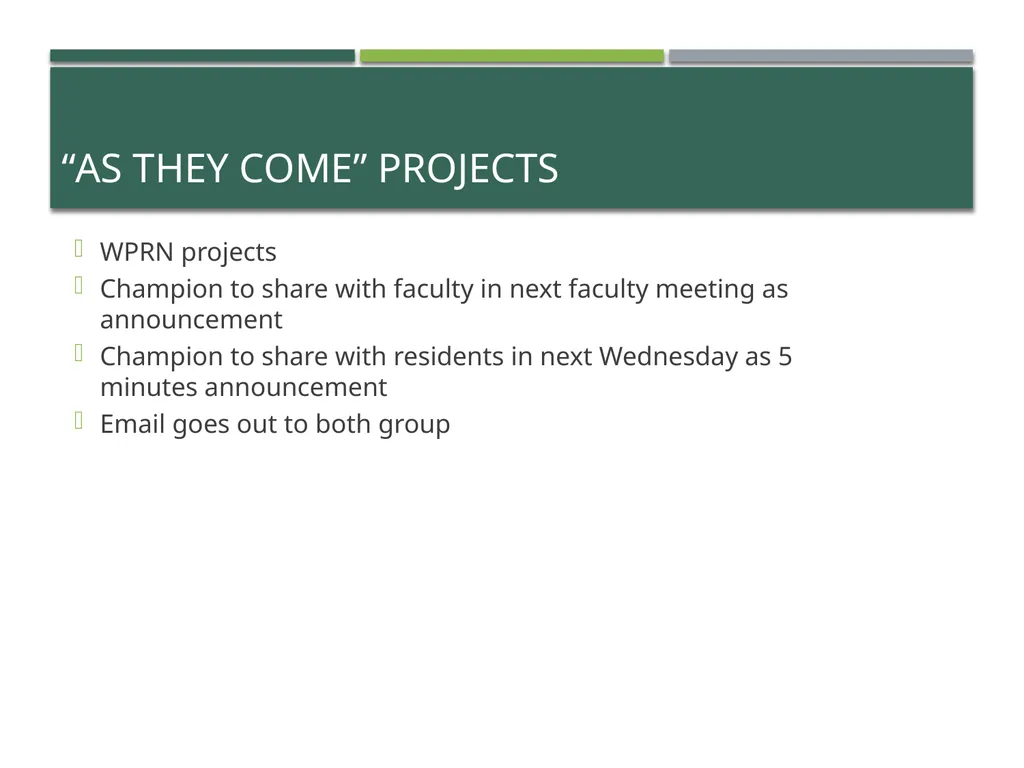 “AS THEY COME” PROJECTS

WPRN projects

Champion to share with faculty in next faculty meeting as announcement

Champion to share with residents in next Wednesday as 5 minutes announcement

Email goes out to both group